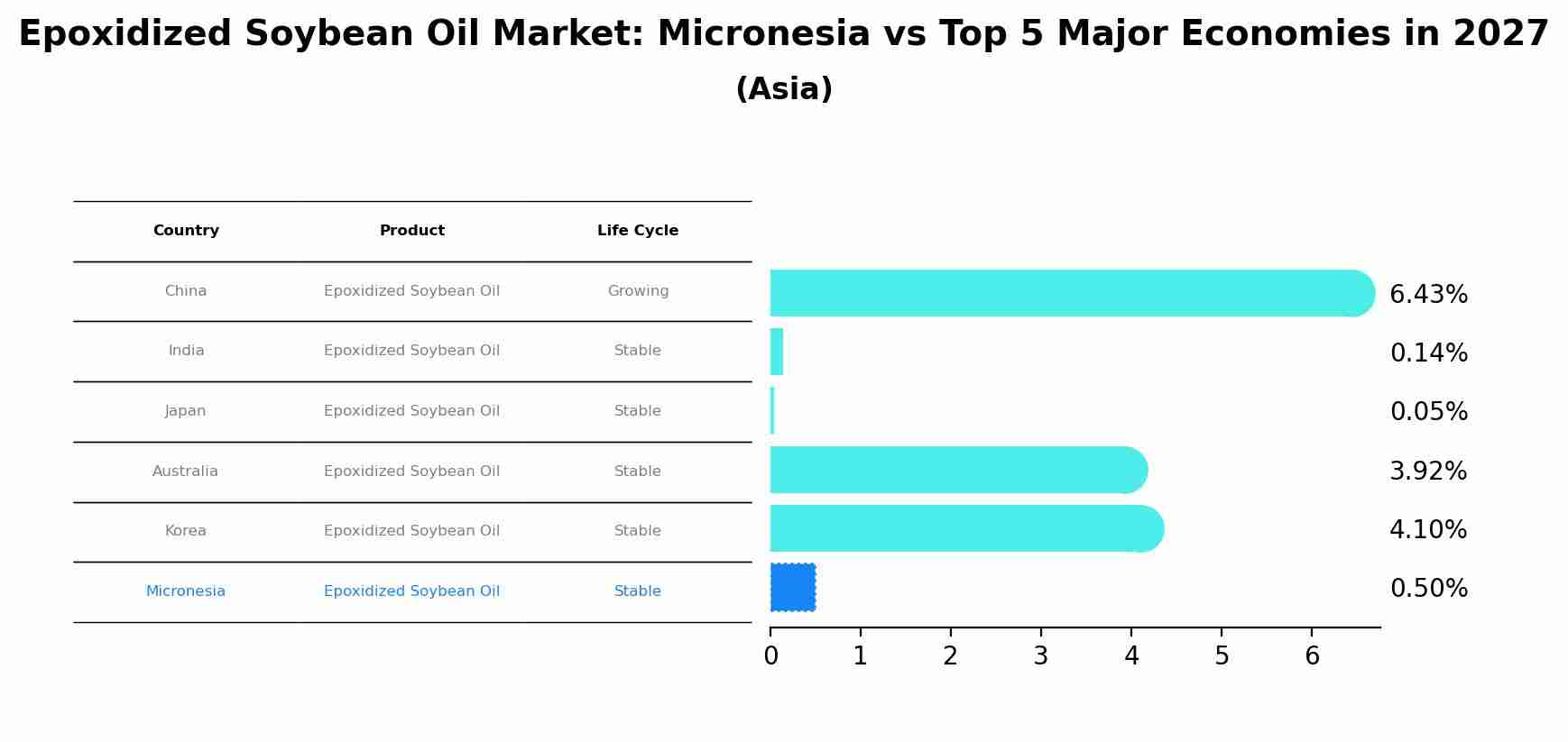 Epoxidized Soybean Oil Market: Micronesia vs Top 5 Major Economies in 2027
(Asia)

| Country | Product | Life Cycle |
|---|---|---|
| China | Epoxidized Soybean Oil | Growing |
| India | Epoxidized Soybean Oil | Stable |
| Japan | Epoxidized Soybean Oil | Stable |
| Australia | Epoxidized Soybean Oil | Stable |
| Korea | Epoxidized Soybean Oil | Stable |
| Micronesia | Epoxidized Soybean Oil | Stable |

6.43%
0.14%
0.05%
3.92%
4.10%
0.50%

0 1 2 3 4 5 6